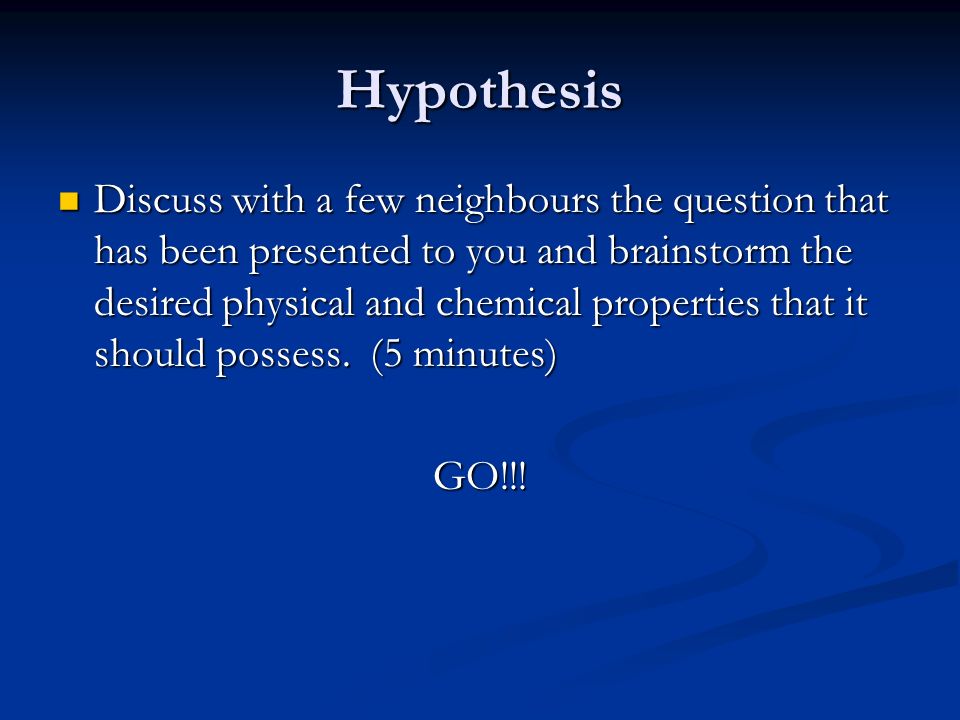 Hypothesis

Discuss with a few neighbours the question that has been presented to you and brainstorm the desired physical and chemical properties that it should possess. (5 minutes)

GO!!!